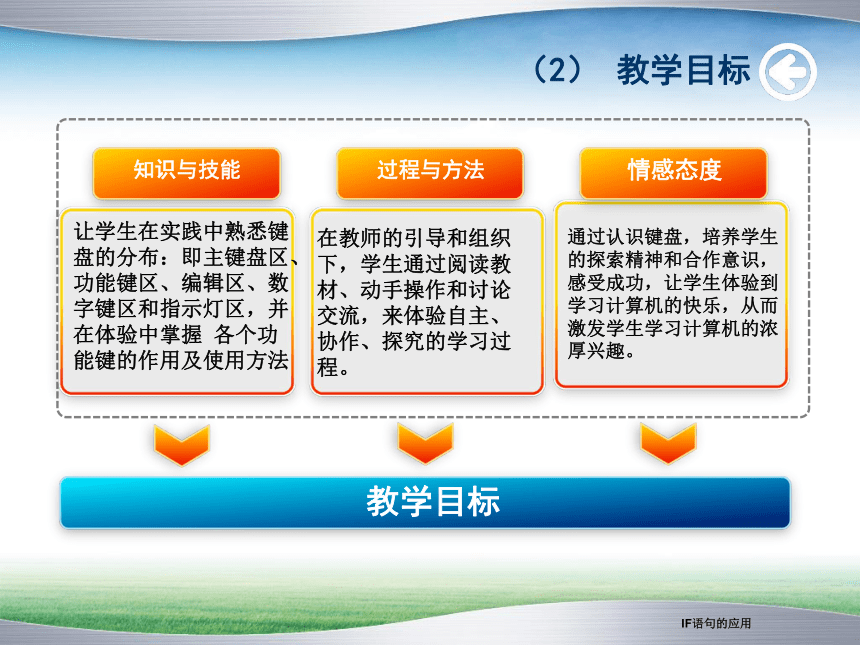 （2） 教学目标

知识与技能

让学生在实践中熟悉键盘的分布：即主键盘区、功能键区、编辑区、数字键区和指示灯区，并在体验中掌握 各个功能键的作用及使用方法

过程与方法

在教师的引导和组织下，学生通过阅读教材、动手操作和讨论交流，来体验自主、协作、探究的学习过程。

情感态度

通过认识键盘，培养学生的探索精神和合作意识，感受成功，让学生体验到学习计算机的快乐，从而激发学生学习计算机的浓厚兴趣。

教学目标

IF语句的应用